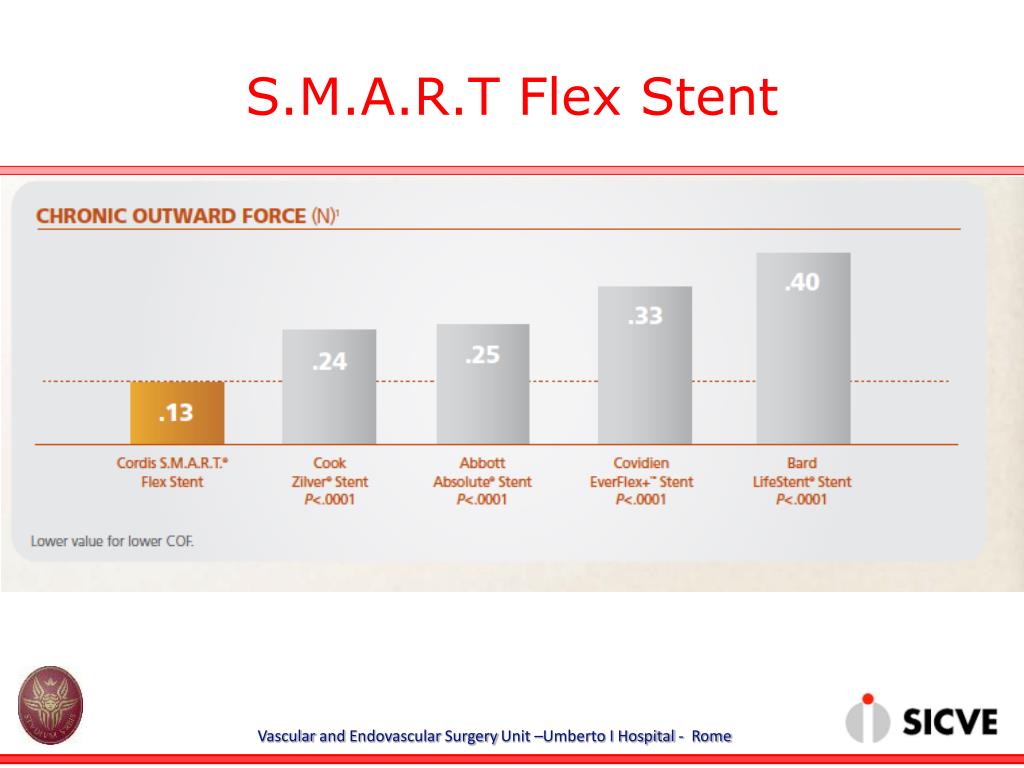 S.M.A.R.T Flex Stent

CHRONIC OUTWARD FORCE (N)¹

.13

.24

.25

.33

.40

Cordis S.M.A.R.T.® Flex Stent

Cook Zilver® Stent P<.0001

Abbott Absolute® Stent P<.0001

Covidien EverFlex+™ Stent P<.0001

Bard LifeStent® Stent P<.0001

Lower value for lower COF.

Vascular and Endovascular Surgery Unit –Umberto I Hospital - Rome

SICVE